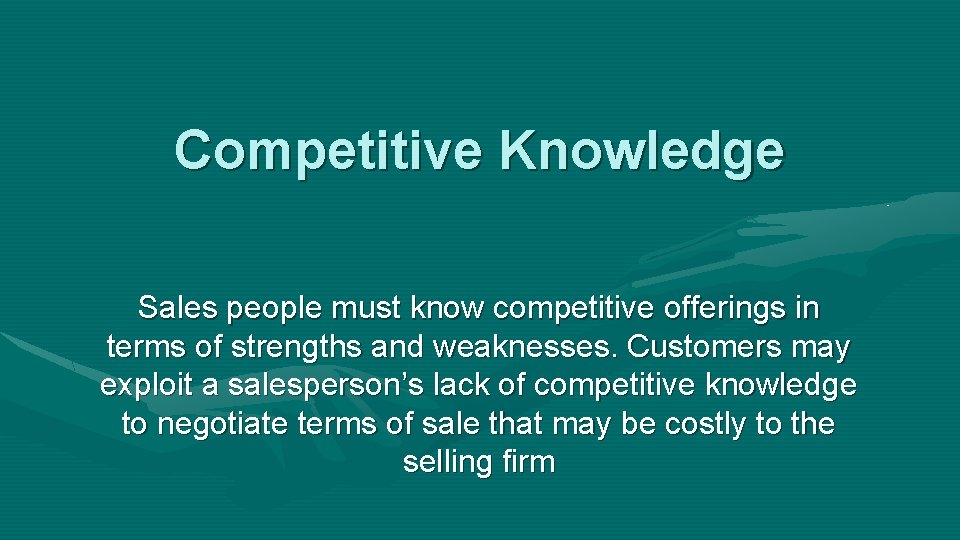 Competitive Knowledge

Sales people must know competitive offerings in terms of strengths and weaknesses. Customers may exploit a salesperson’s lack of competitive knowledge to negotiate terms of sale that may be costly to the selling firm